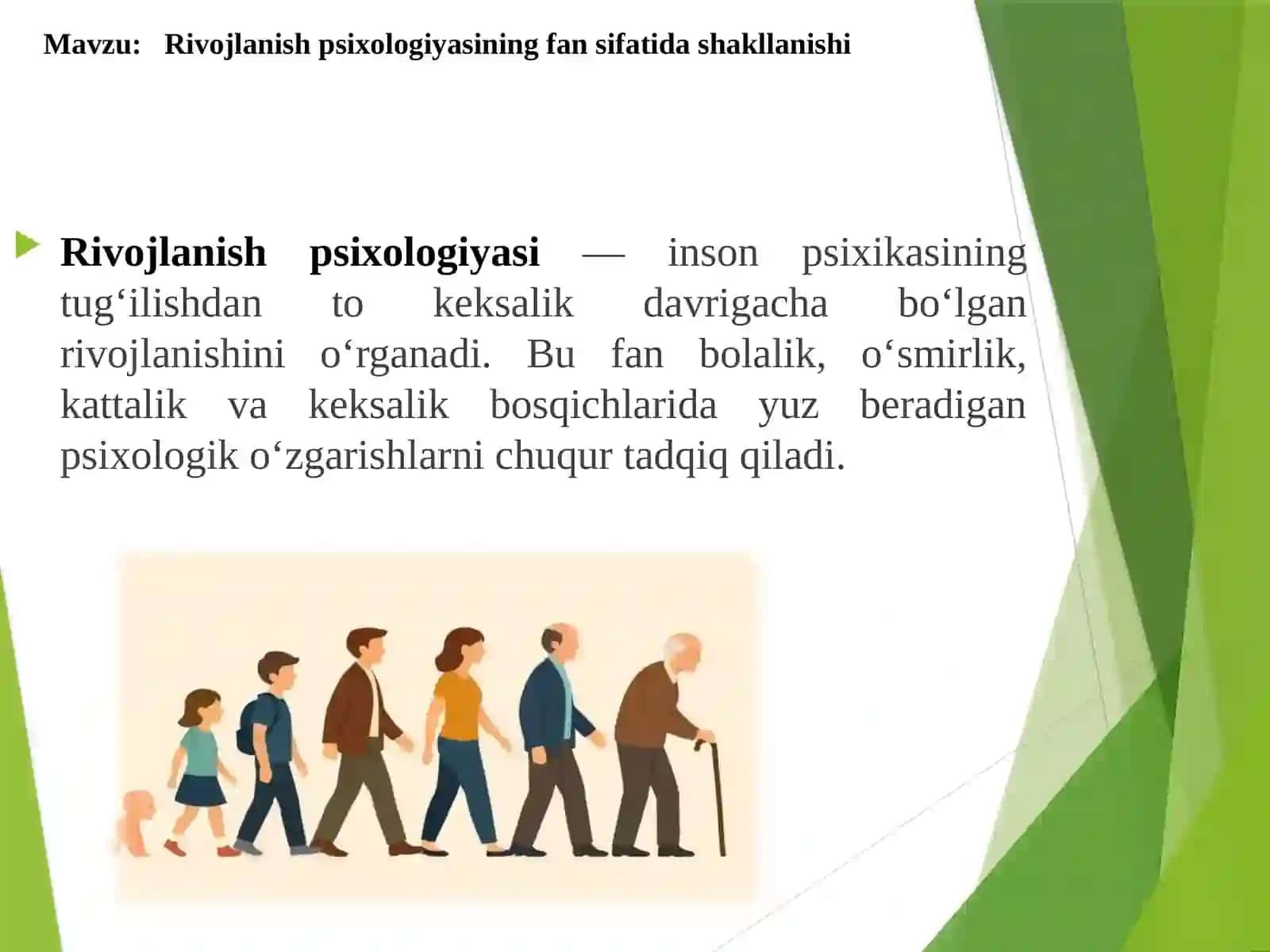 Mavzu: Rivojlanish psixologiyasining fan sifatida shakllanishi

Rivojlanish psixologiyasi — inson psixikasining tug‘ilishdan to keksalik davrigacha bo‘lgan rivojlanishini o‘rganadi. Bu fan bolalik, o‘smirlik, kattalik va keksalik bosqichlarida yuz beradigan psixologik o‘zgarishlarni chuqur tadqiq qiladi.